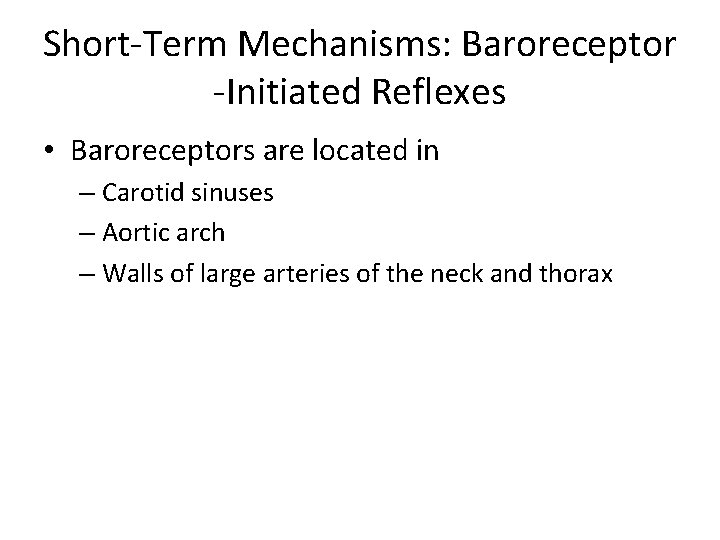 Short-Term Mechanisms: Baroreceptor -Initiated Reflexes

• Baroreceptors are located in
– Carotid sinuses
– Aortic arch
– Walls of large arteries of the neck and thorax